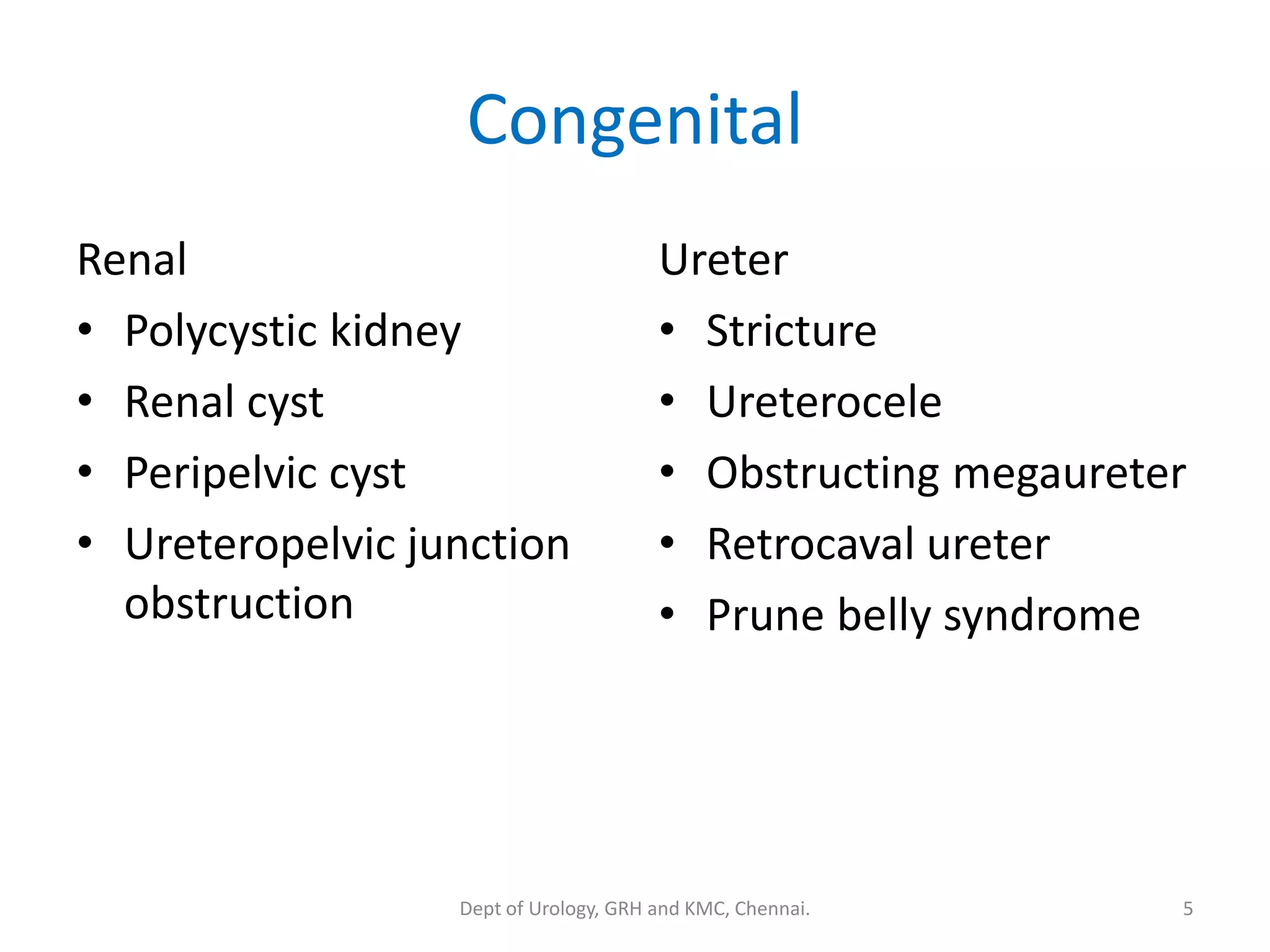 Congenital

Renal
• Polycystic kidney
• Renal cyst
• Peripelvic cyst
• Ureteropelvic junction obstruction

Ureter
• Stricture
• Ureterocele
• Obstructing megaureter
• Retrocaval ureter
• Prune belly syndrome

Dept of Urology, GRH and KMC, Chennai.

5